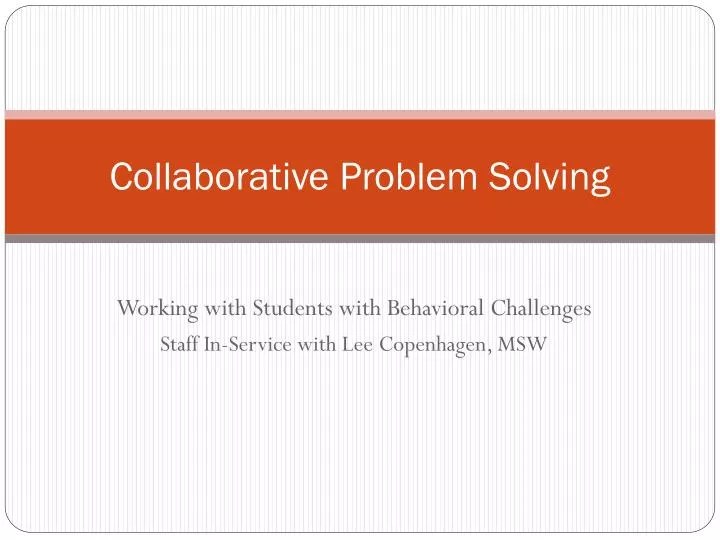 Collaborative Problem Solving

Working with Students with Behavioral Challenges
Staff In-Service with Lee Copenhagen, MSW